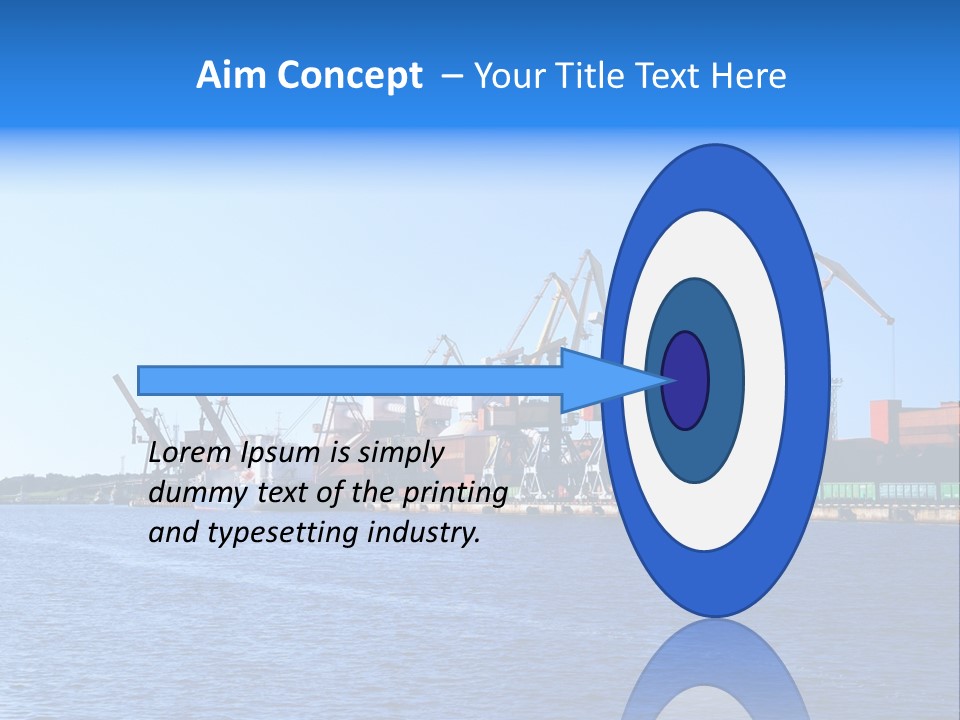 Aim Concept – Your Title Text Here

Lorem Ipsum is simply dummy text of the printing and typesetting industry.